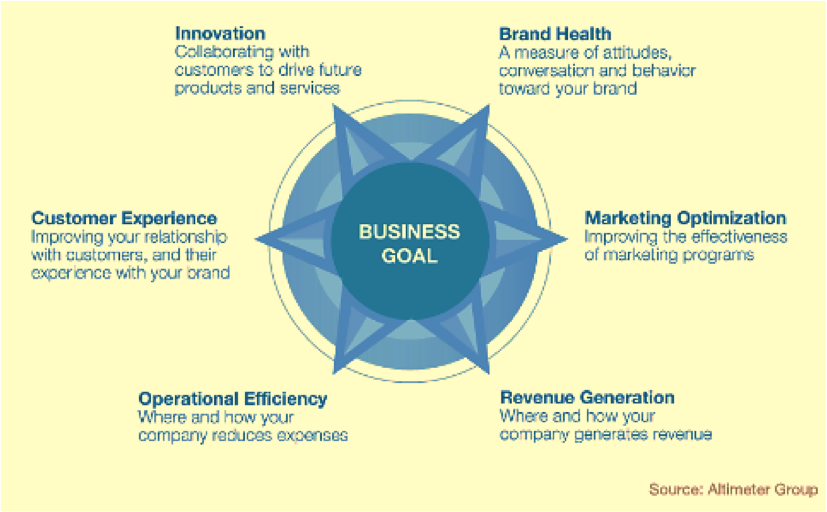 Innovation
Collaborating with customers to drive future products and services

Brand Health
A measure of attitudes, conversation and behavior toward your brand

Customer Experience
Improving your relationship with customers, and their experience with your brand

BUSINESS GOAL

Marketing Optimization
Improving the effectiveness of marketing programs

Operational Efficiency
Where and how your company reduces expenses

Revenue Generation
Where and how your company generates revenue

Source: Altimeter Group